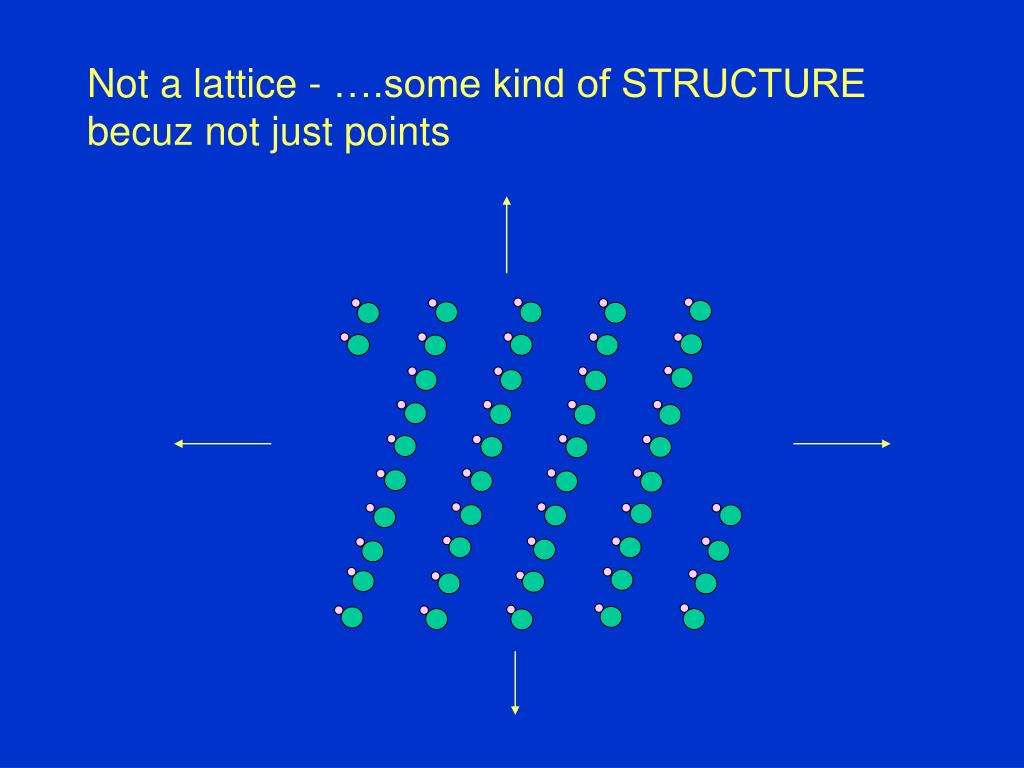 Not a lattice - ….some kind of STRUCTURE becuz not just points